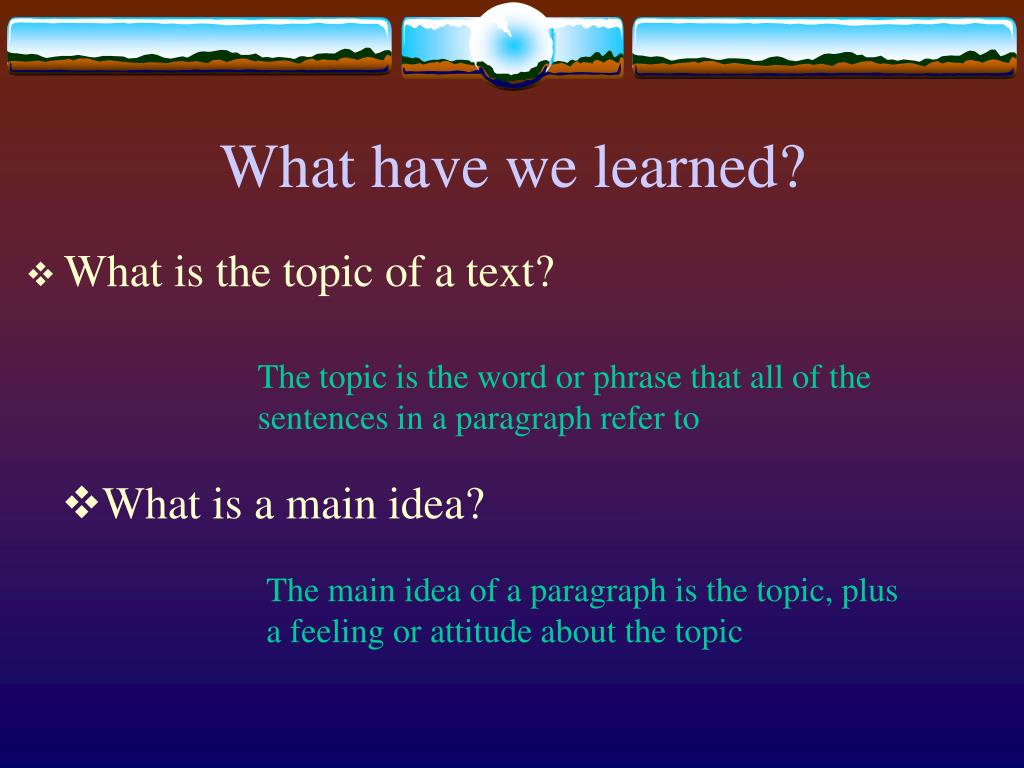 What have we learned?

❖ What is the topic of a text?

The topic is the word or phrase that all of the sentences in a paragraph refer to

❖What is a main idea?

The main idea of a paragraph is the topic, plus a feeling or attitude about the topic